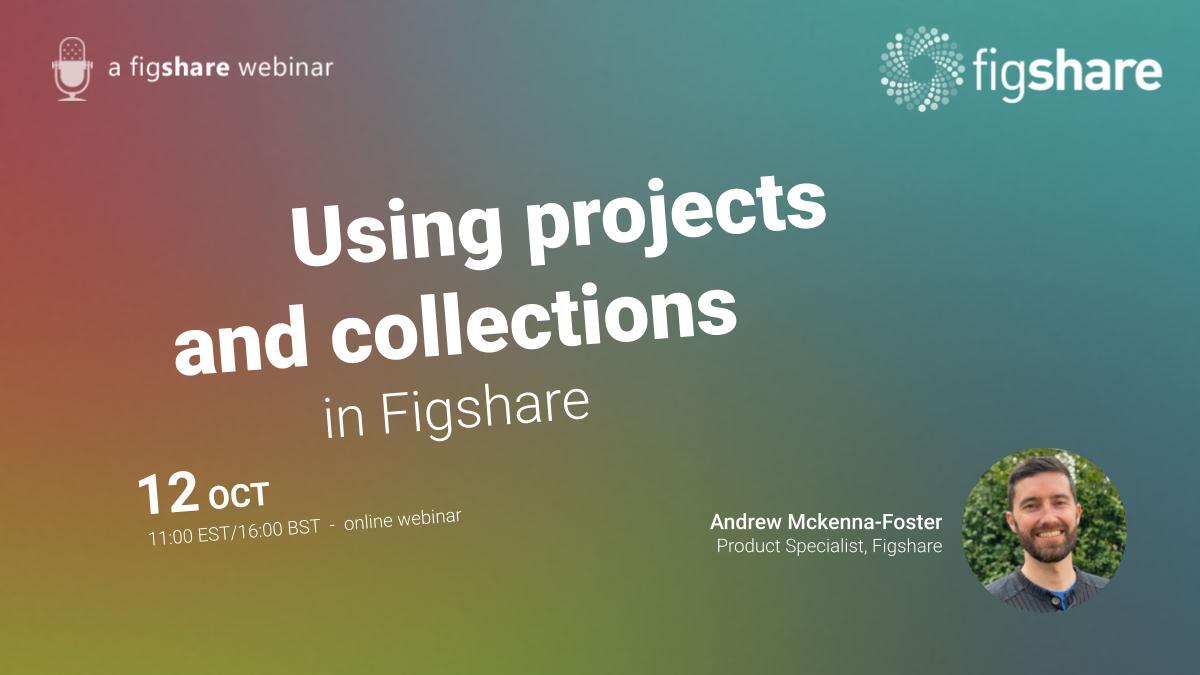 a figshare webinar

figshare

Using projects and collections in Figshare

12 OCT
11:00 EST/16:00 BST - online webinar

Andrew Mckenna-Foster
Product Specialist, Figshare